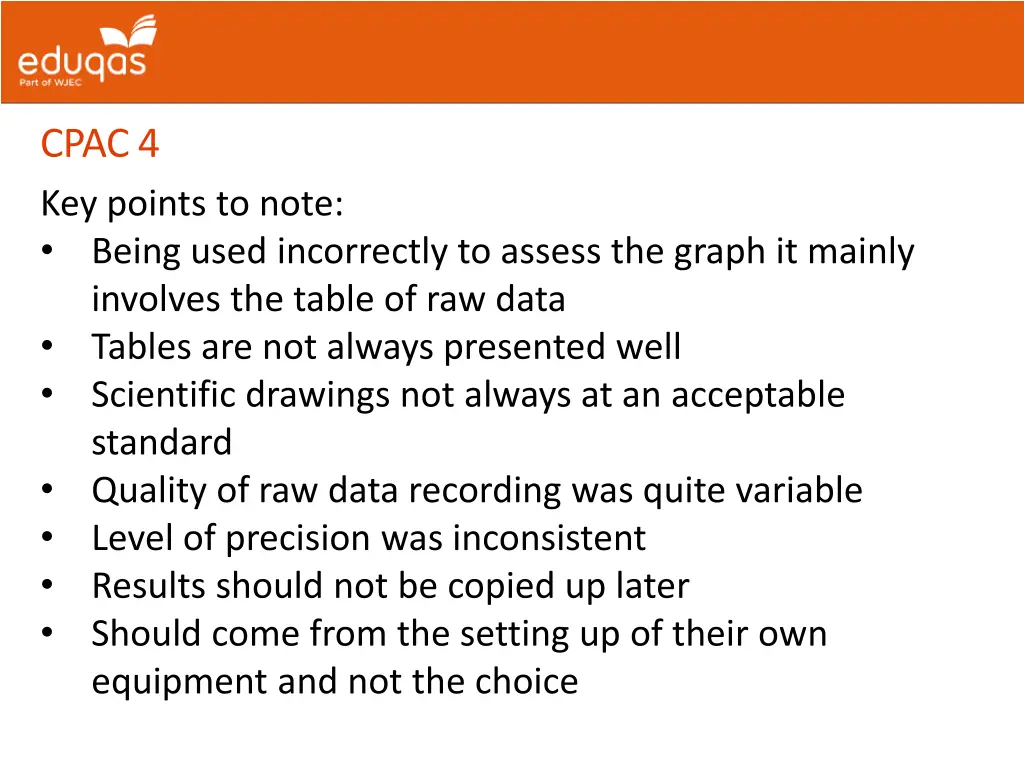 eduqas
Part of WJEC

CPAC 4

Key points to note:
• Being used incorrectly to assess the graph it mainly involves the table of raw data
• Tables are not always presented well
• Scientific drawings not always at an acceptable standard
• Quality of raw data recording was quite variable
• Level of precision was inconsistent
• Results should not be copied up later
• Should come from the setting up of their own equipment and not the choice